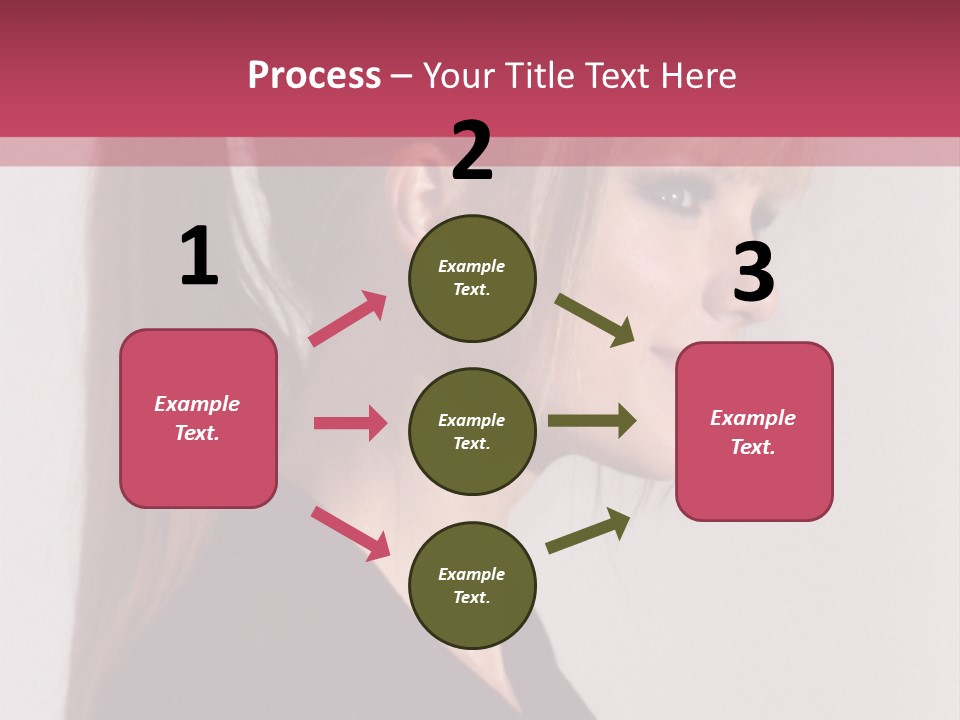 Process – Your Title Text Here

1

Example Text.

2

Example Text.

Example Text.

Example Text.

3

Example Text.